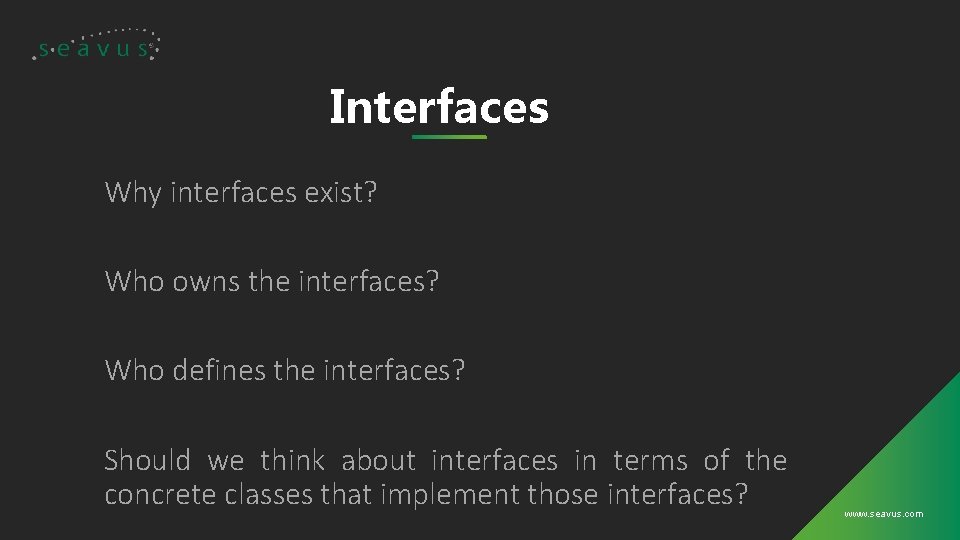 seavus

Interfaces

Why interfaces exist?

Who owns the interfaces?

Who defines the interfaces?

Should we think about interfaces in terms of the concrete classes that implement those interfaces?

www.seavus.com